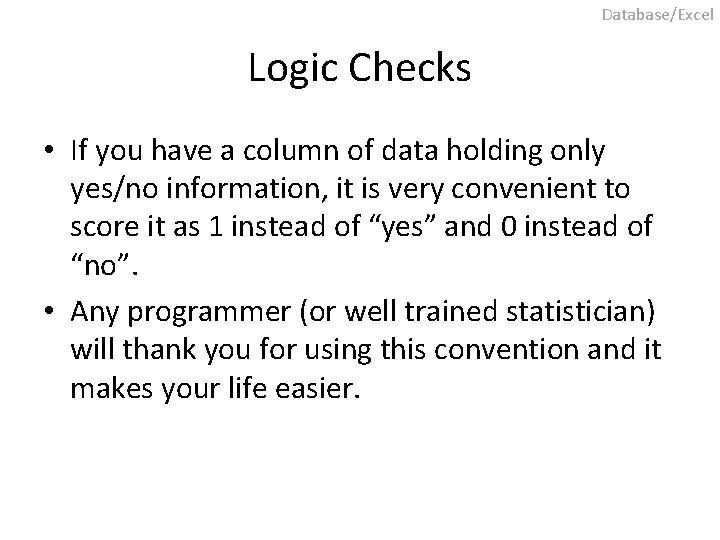 Database/Excel

Logic Checks

• If you have a column of data holding only yes/no information, it is very convenient to score it as 1 instead of “yes” and 0 instead of “no”.

• Any programmer (or well trained statistician) will thank you for using this convention and it makes your life easier.